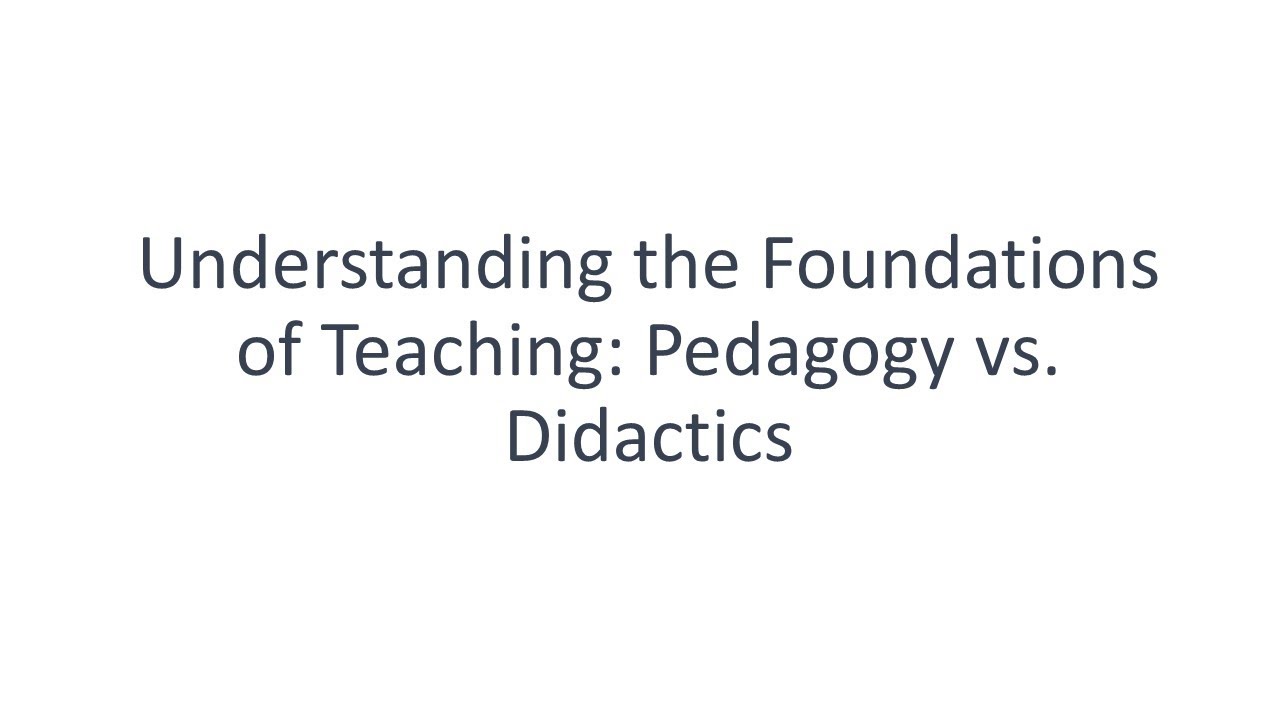 Understanding the Foundations of Teaching: Pedagogy vs. Didactics